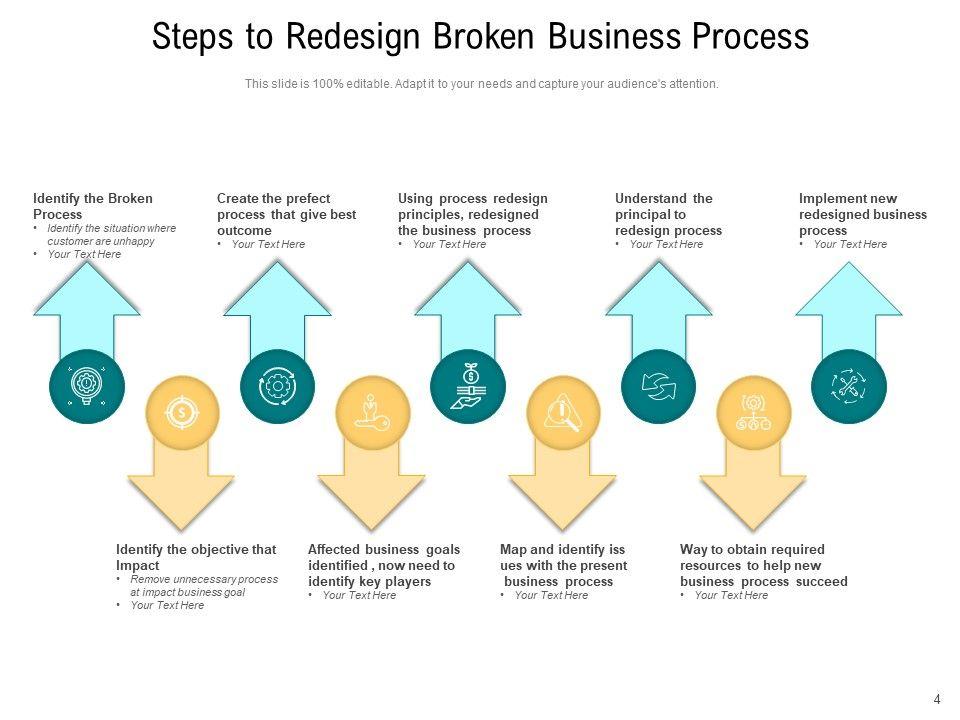 Steps to Redesign Broken Business Process

This slide is 100% editable. Adapt it to your needs and capture your audience's attention.

Identify the Broken Process
• Identify the situation where customer are unhappy
• Your Text Here

Create the prefect process that give best outcome
• Your Text Here

Using process redesign principles, redesigned the business process
• Your Text Here

Understand the principal to redesign process
• Your Text Here

Implement new redesigned business process
• Your Text Here

Identify the objective that Impact
• Remove unnecessary process at impact business goal
• Your Text Here

Affected business goals identified , now need to identify key players
• Your Text Here

Map and identify iss ues with the present business process
• Your Text Here

Way to obtain required resources to help new business process succeed
• Your Text Here

4